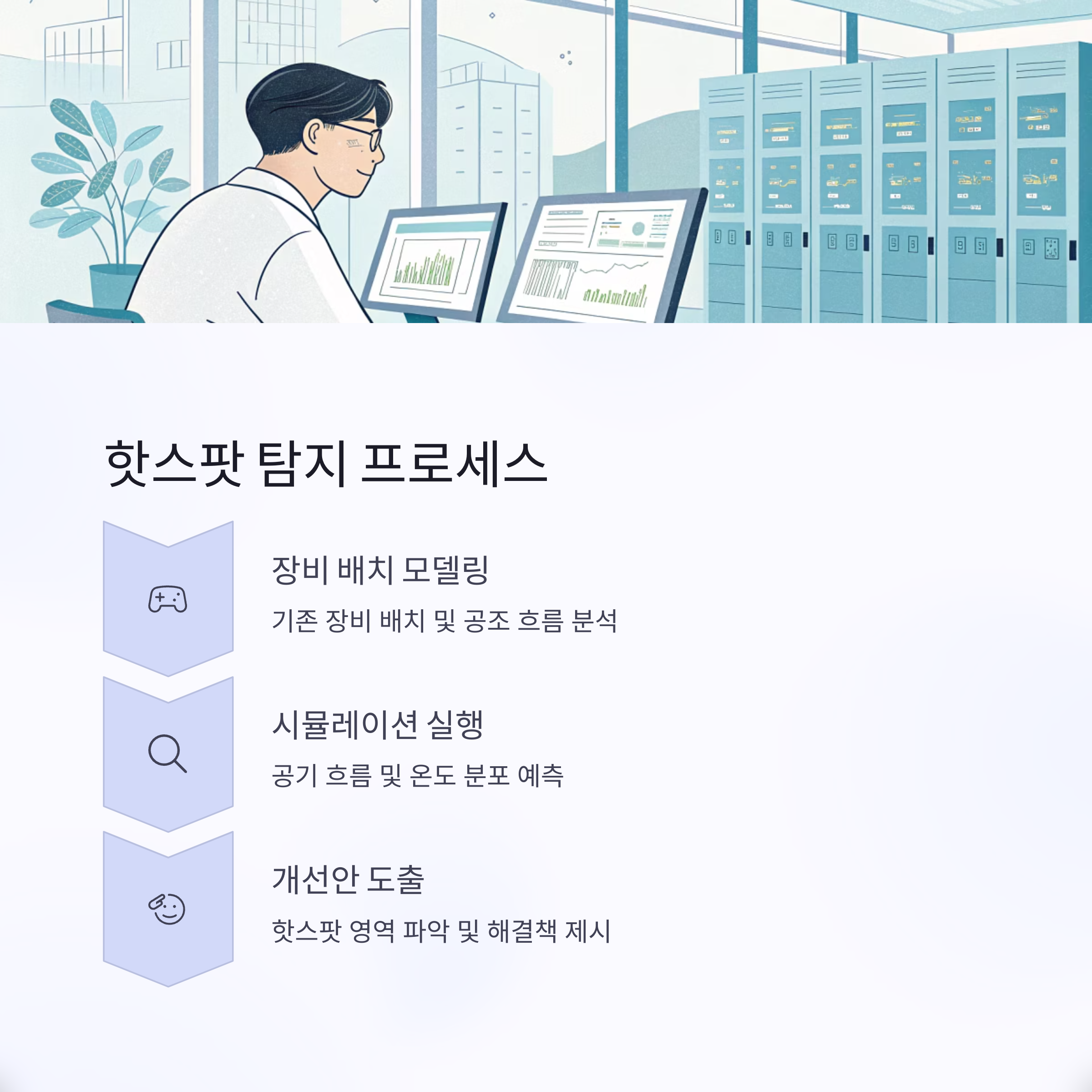 핫스팟 탐지 프로세스

장비 배치 모델링

기존 장비 배치 및 공조 흐름 분석

시뮬레이션 실행

공기 흐름 및 온도 분포 예측

개선안 도출

핫스팟 영역 파악 및 해결책 제시